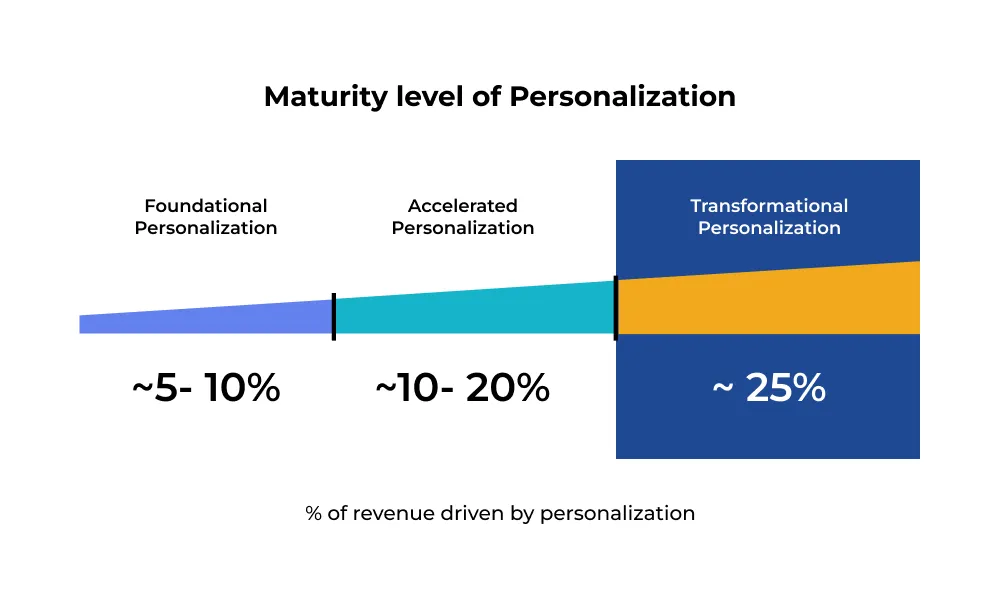 Maturity level of Personalization

Foundational Personalization

Accelerated Personalization

Transformational Personalization

~5- 10%

~10- 20%

~ 25%

% of revenue driven by personalization